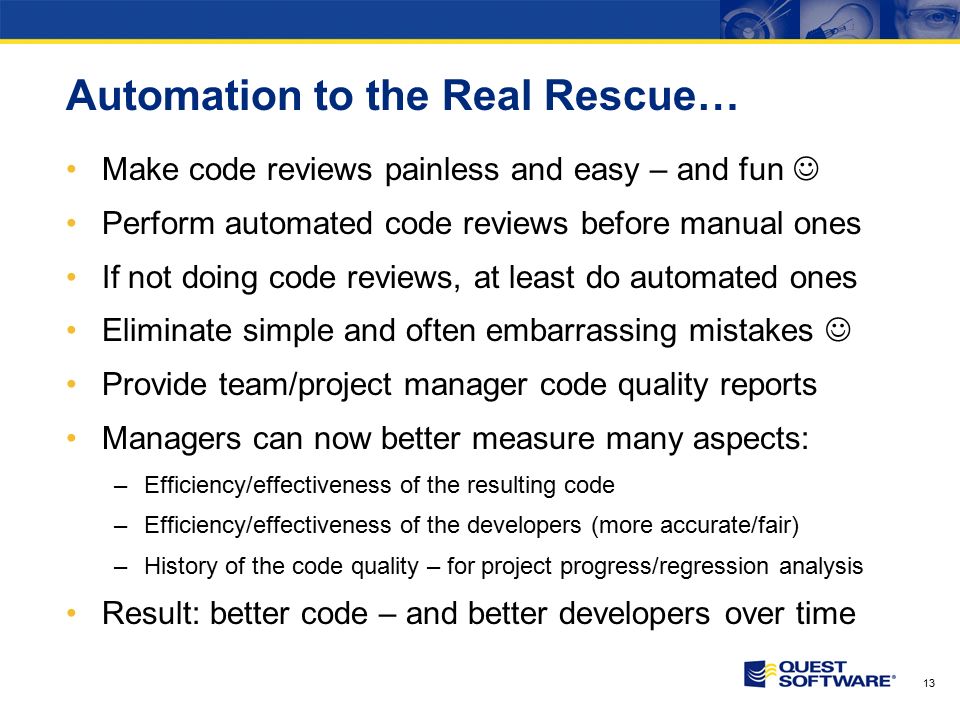 Automation to the Real Rescue…

• Make code reviews painless and easy – and fun ☺
• Perform automated code reviews before manual ones
• If not doing code reviews, at least do automated ones
• Eliminate simple and often embarrassing mistakes ☺
• Provide team/project manager code quality reports
• Managers can now better measure many aspects:
  – Efficiency/effectiveness of the resulting code
  – Efficiency/effectiveness of the developers (more accurate/fair)
  – History of the code quality – for project progress/regression analysis
• Result: better code – and better developers over time

QUEST SOFTWARE®

13